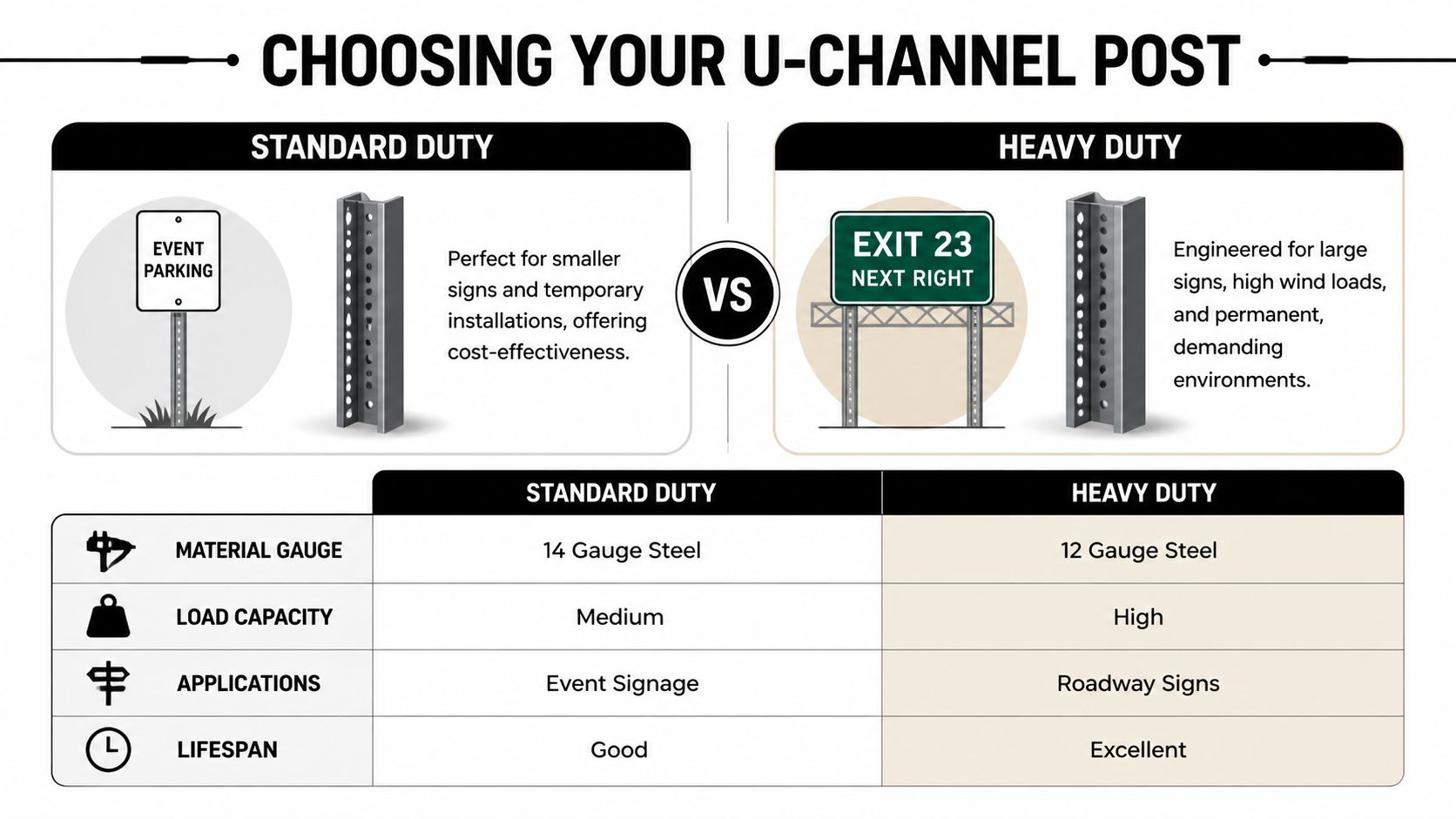 CHOOSING YOUR U-CHANNEL POST

STANDARD DUTY

EVENT PARKING

Perfect for smaller signs and temporary installations, offering cost-effectiveness.

VS

HEAVY DUTY

EXIT 23 NEXT RIGHT

Engineered for large signs, high wind loads, and permanent, demanding environments.

| | STANDARD DUTY | HEAVY DUTY |
|---|---|---|
| MATERIAL GAUGE | 14 Gauge Steel | 12 Gauge Steel |
| LOAD CAPACITY | Medium | High |
| APPLICATIONS | Event Signage | Roadway Signs |
| LIFESPAN | Good | Excellent |